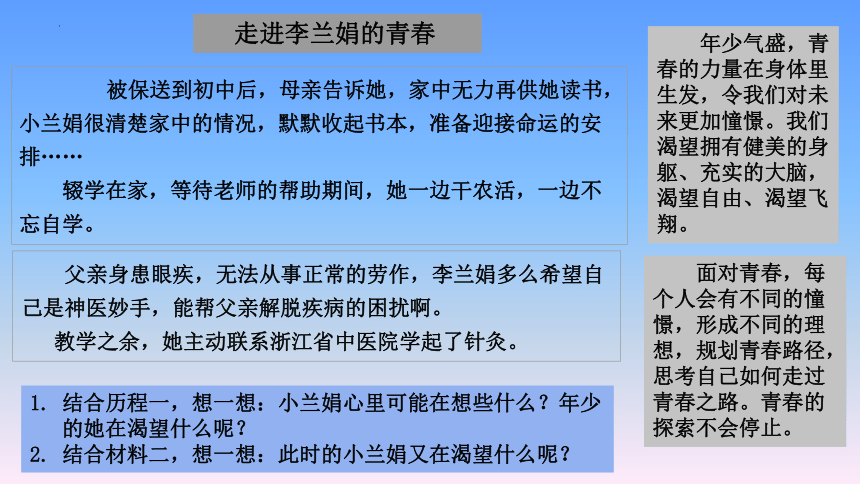 走进李兰娟的青春

被保送到初中后，母亲告诉她，家中无力再供她读书，小兰娟很清楚家中的情况，默默收起书本，准备迎接命运的安排……

辍学在家，等待老师的帮助期间，她一边干农活，一边不忘自学。

父亲身患眼疾，无法从事正常的劳作，李兰娟多么希望自己是神医妙手，能帮父亲解脱疾病的困扰啊。

教学之余，她主动联系浙江省中医院学起了针灸。

1. 结合历程一，想一想：小兰娟心里可能在想些什么？年少的她在渴望什么呢？
2. 结合材料二，想一想：此时的小兰娟又在渴望什么呢？

年少气盛，青春的力量在身体里生发，令我们对未来更加憧憬。我们渴望拥有健美的身躯、充实的大脑，渴望自由、渴望飞翔。

面对青春，每个人会有不同的憧憬，形成不同的理想，规划青春路径，思考自己如何走过青春之路。青春的探索不会停止。